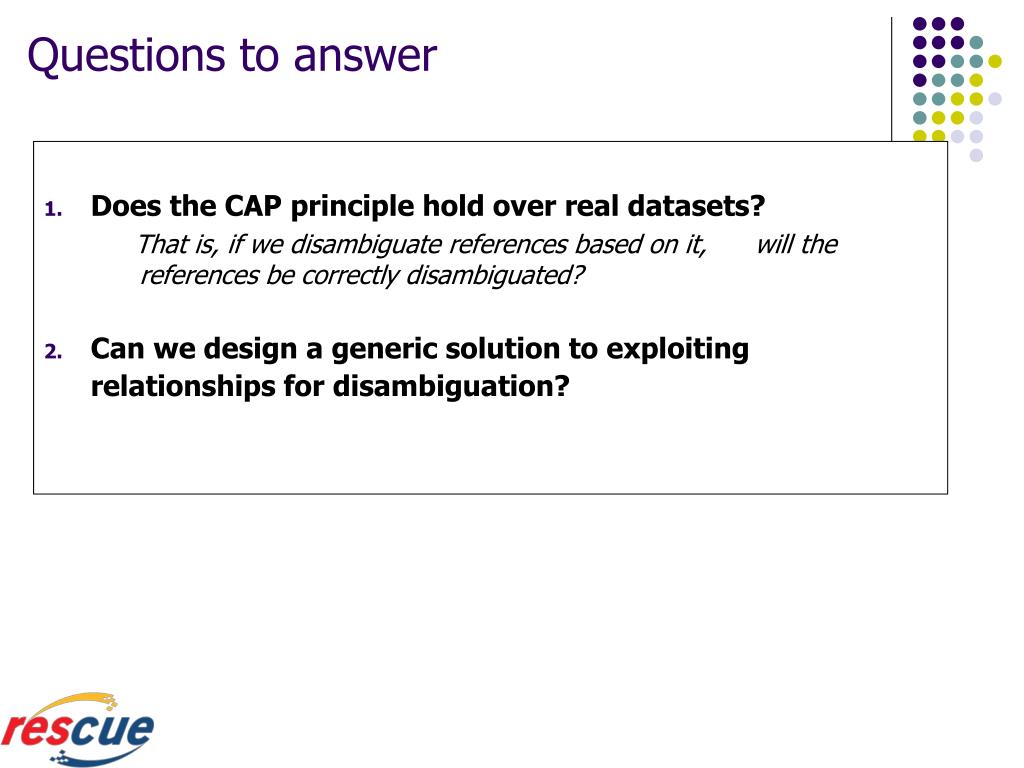 Questions to answer

1. Does the CAP principle hold over real datasets?

That is, if we disambiguate references based on it, will the references be correctly disambiguated?

2. Can we design a generic solution to exploiting relationships for disambiguation?

rescue